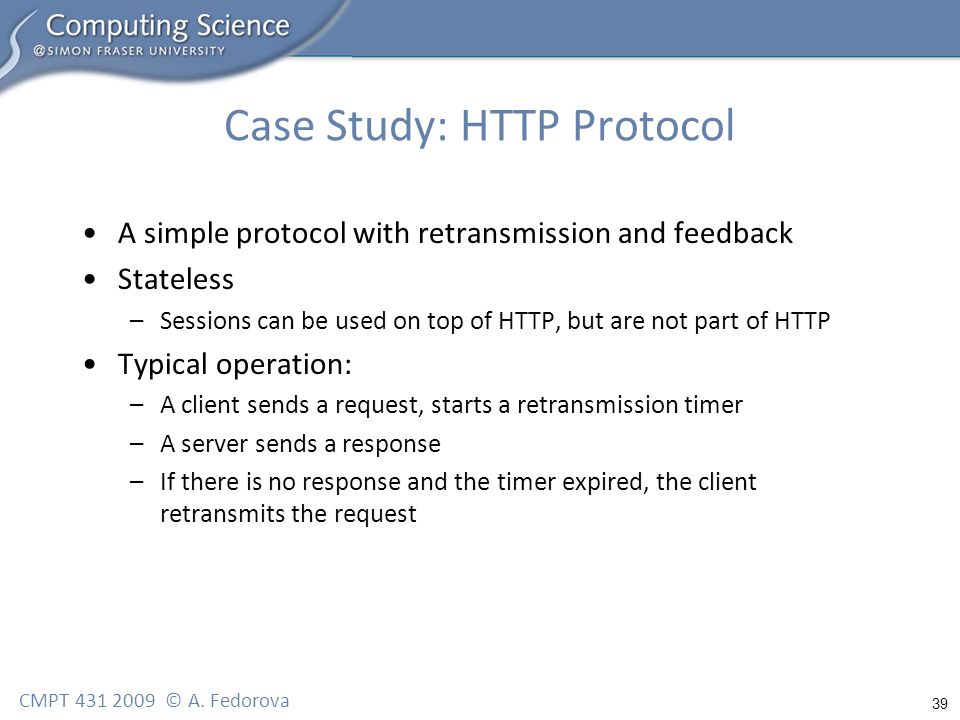 Computing Science
@SIMON FRASER UNIVERSITY

Case Study: HTTP Protocol

• A simple protocol with retransmission and feedback
• Stateless
– Sessions can be used on top of HTTP, but are not part of HTTP
• Typical operation:
– A client sends a request, starts a retransmission timer
– A server sends a response
– If there is no response and the timer expired, the client retransmits the request

CMPT 431 2009 © A. Fedorova

39